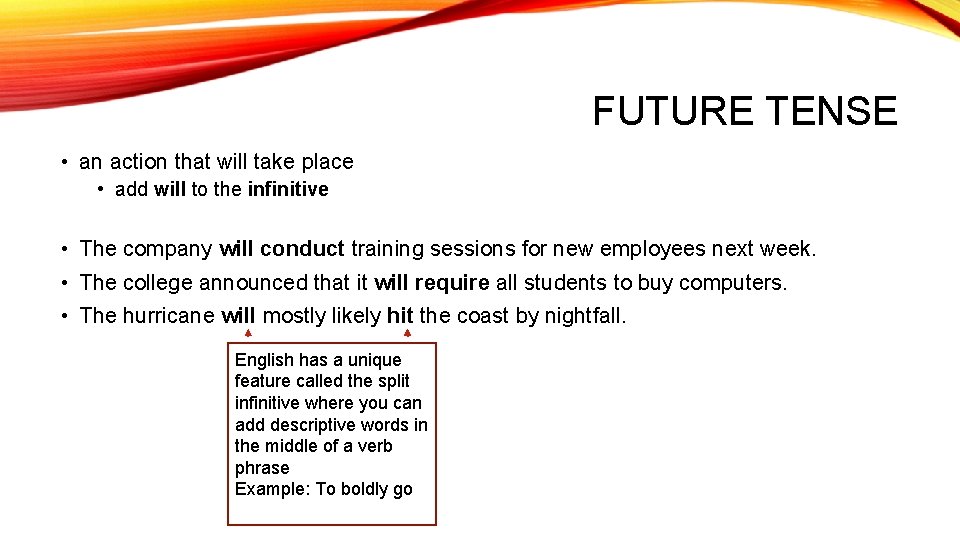 FUTURE TENSE

• an action that will take place
  • add will to the infinitive

• The company will conduct training sessions for new employees next week.
• The college announced that it will require all students to buy computers.
• The hurricane will mostly likely hit the coast by nightfall.

English has a unique feature called the split infinitive where you can add descriptive words in the middle of a verb phrase
Example: To boldly go